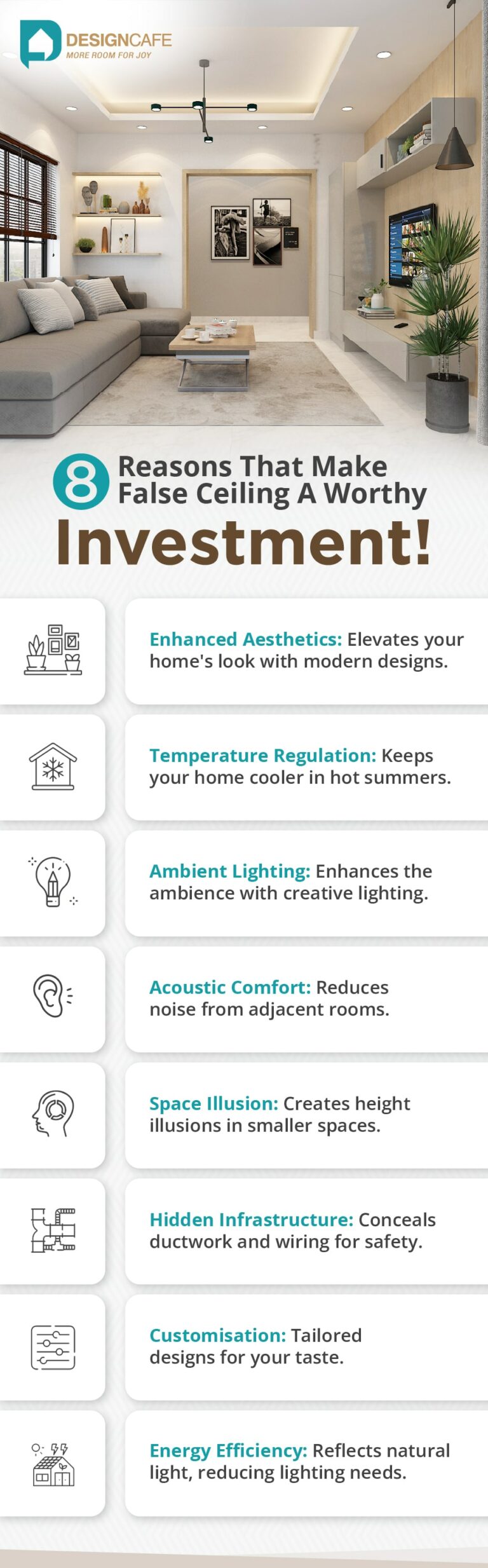 DESIGNCAFE
MORE ROOM FOR JOY

8 Reasons That Make False Ceiling A Worthy Investment!

Enhanced Aesthetics: Elevates your home's look with modern designs.

Temperature Regulation: Keeps your home cooler in hot summers.

Ambient Lighting: Enhances the ambience with creative lighting.

Acoustic Comfort: Reduces noise from adjacent rooms.

Space Illusion: Creates height illusions in smaller spaces.

Hidden Infrastructure: Conceals ductwork and wiring for safety.

Customisation: Tailored designs for your taste.

Energy Efficiency: Reflects natural light, reducing lighting needs.